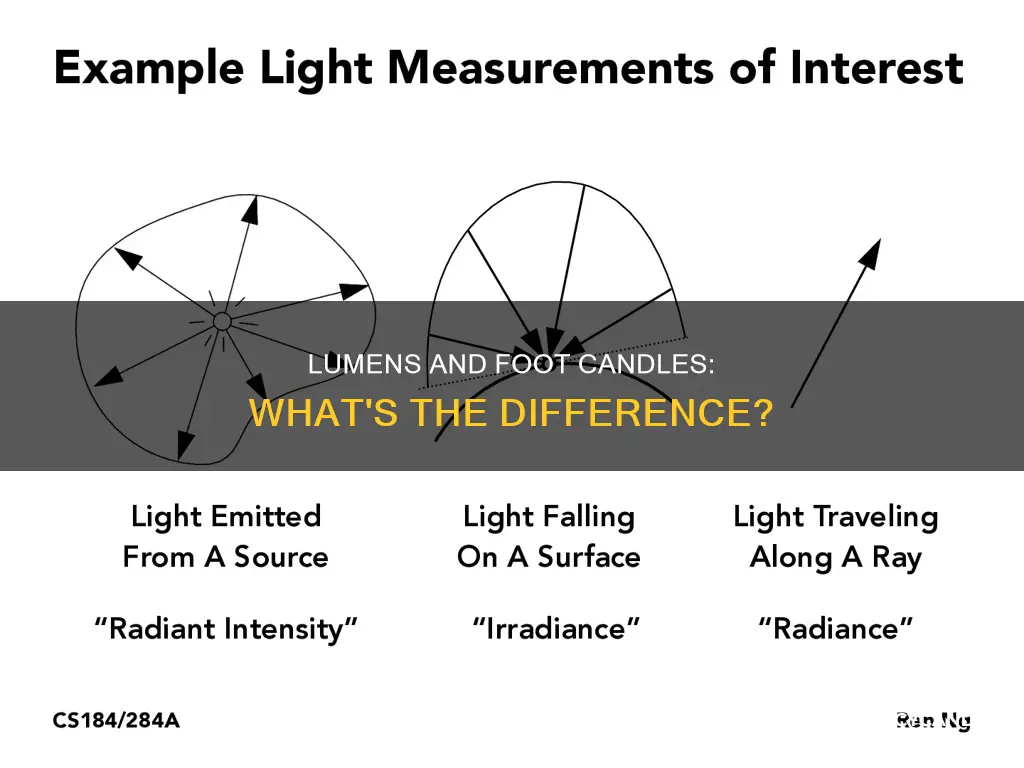 Example Light Measurements of Interest

LUMENS AND FOOT CANDLES:

WHAT'S THE DIFFERENCE?

Light Emitted From A Source

"Radiant Intensity"

Light Falling On A Surface

"Irradiance"

Light Traveling Along A Ray

"Radiance"

CS184/284A

Ren Ng